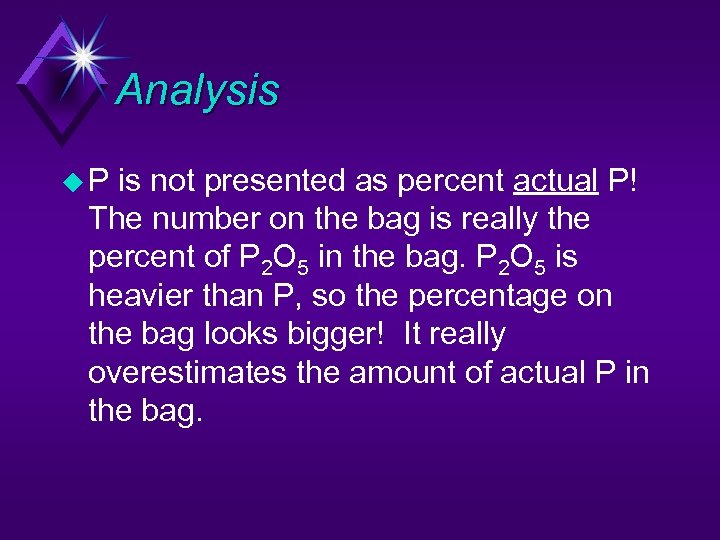 Analysis

P is not presented as percent actual P! The number on the bag is really the percent of $P_2O_5$ in the bag. $P_2O_5$ is heavier than P, so the percentage on the bag looks bigger! It really overestimates the amount of actual P in the bag.